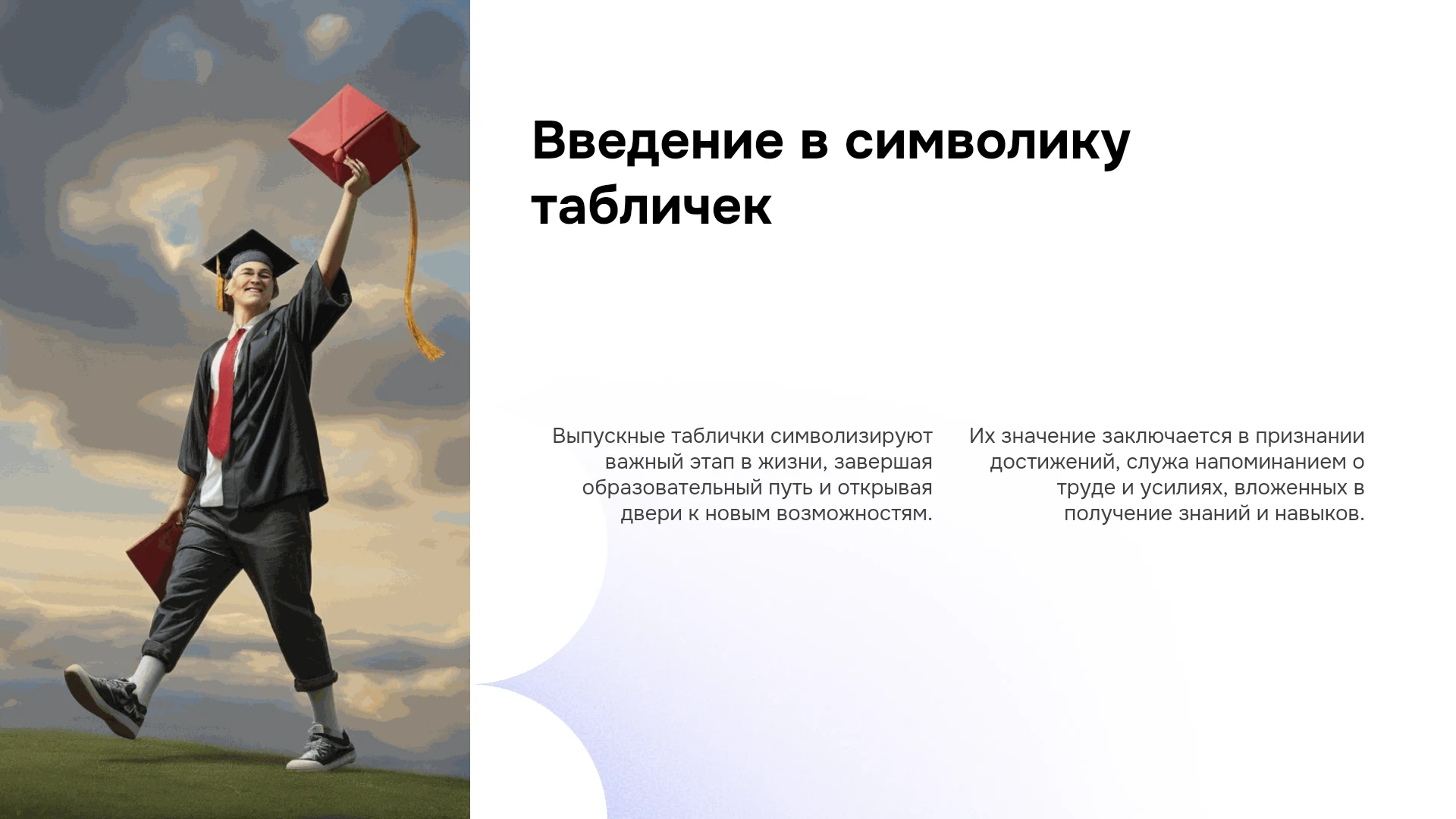 Введение в символику табличек

Выпускные таблички символизируют важный этап в жизни, завершая образовательный путь и открывая двери к новым возможностям.

Их значение заключается в признании достижений, служа напоминанием о труде и усилиях, вложенных в получение знаний и навыков.